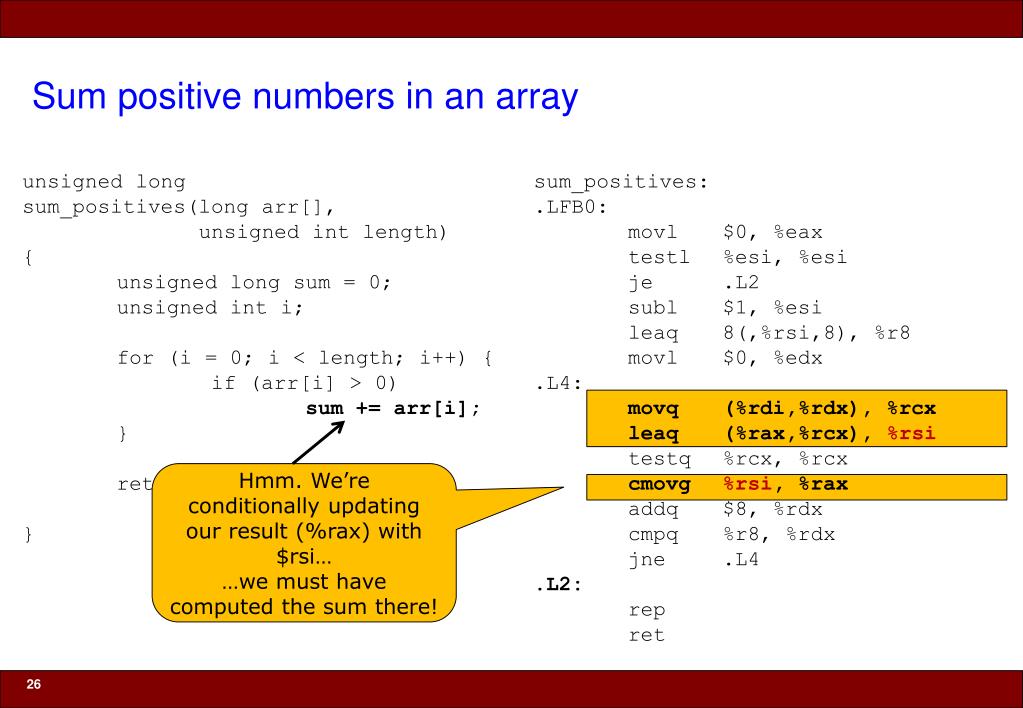 Sum positive numbers in an array

unsigned long
sum_positives(long arr[],
unsigned int length)
{
unsigned long sum = 0;
unsigned int i;

for (i = 0; i < length; i++) {
if (arr[i] > 0)
sum += arr[i];
}

ret

}

Hmm. We're conditionally updating our result (%rax) with $rsi…
…we must have computed the sum there!

sum_positives:
.LFB0:
movl $0, %eax
testl %esi, %esi
je .L2
subl $1, %esi
leaq 8(,%rsi,8), %r8
movl $0, %edx
.L4:
movq (%rdi,%rdx), %rcx
leaq (%rax,%rcx), %rsi
testq %rcx, %rcx
cmovg %rsi, %rax
addq $8, %rdx
cmpq %r8, %rdx
jne .L4
.L2:
rep
ret

26